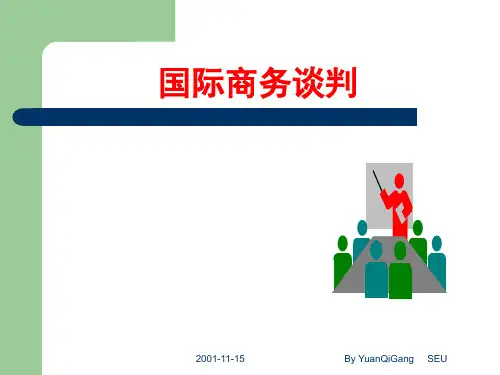 国际商务谈判

2001-11-15

By YuanQiGang SEU